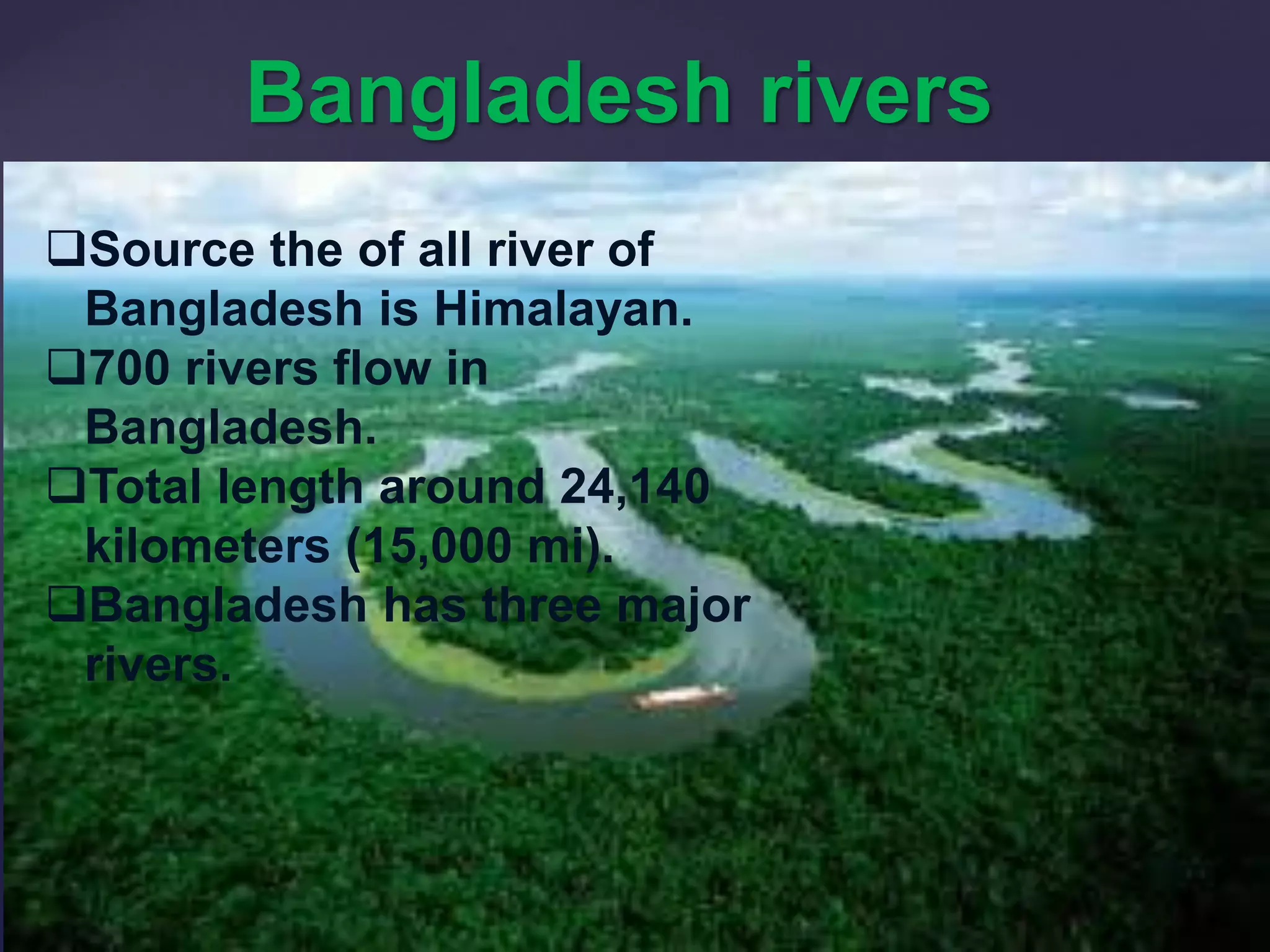 Bangladesh rivers

❑Source the of all river of Bangladesh is Himalayan.
❑700 rivers flow in Bangladesh.
❑Total length around 24,140 kilometers (15,000 mi).
❑Bangladesh has three major rivers.